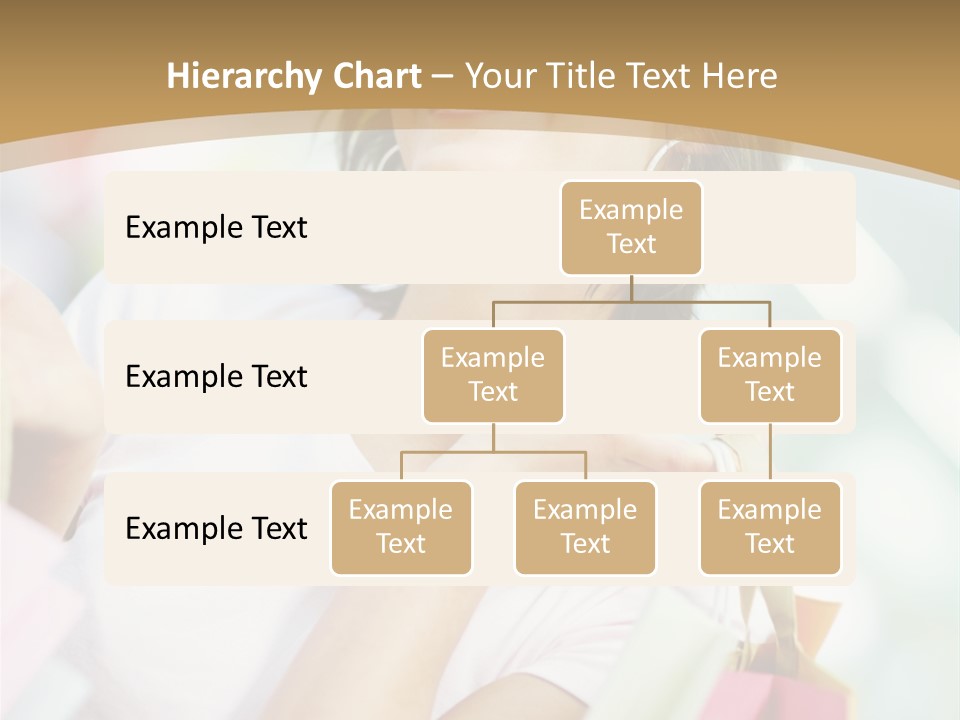 Hierarchy Chart – Your Title Text Here

Example Text

Example Text

Example Text

Example Text

Example Text

Example Text

Example Text

Example Text

Example Text